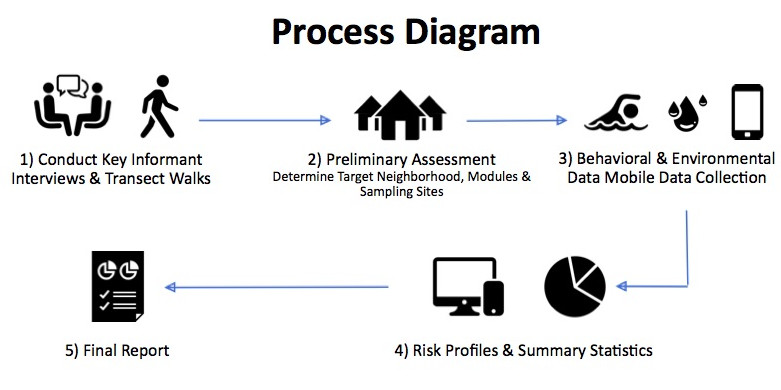 Process Diagram

1) Conduct Key Informant Interviews & Transect Walks

2) Preliminary Assessment
Determine Target Neighborhood, Modules & Sampling Sites

3) Behavioral & Environmental Data Mobile Data Collection

4) Risk Profiles & Summary Statistics

5) Final Report